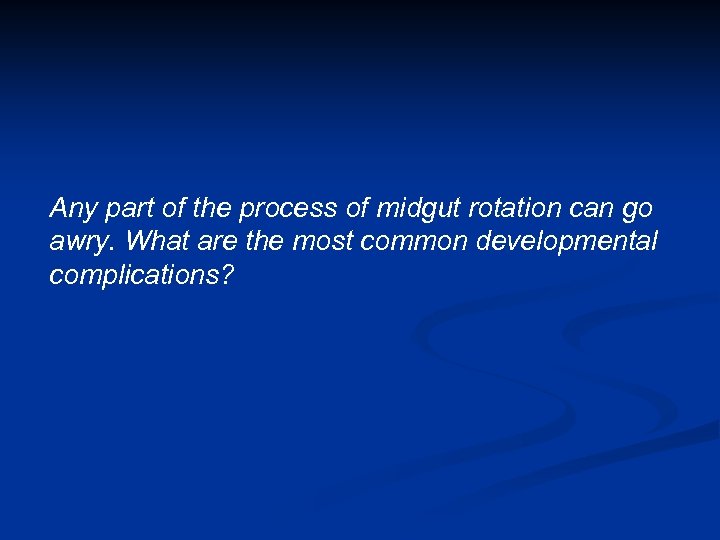 Any part of the process of midgut rotation can go awry. What are the most common developmental complications?